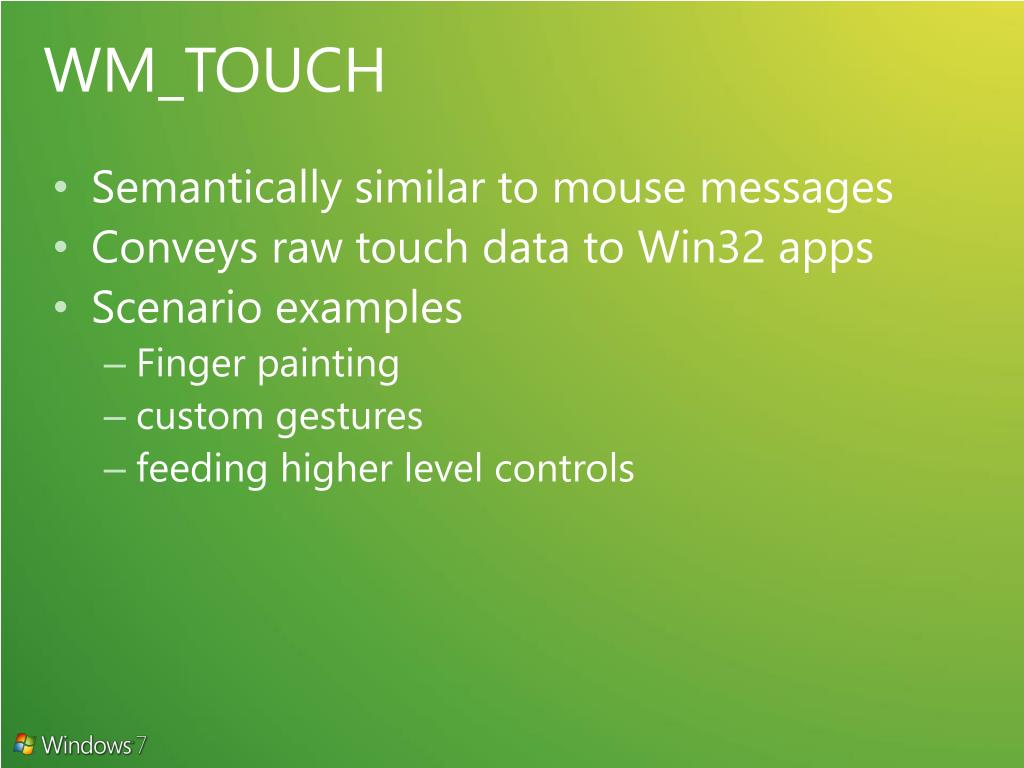 WM_TOUCH

• Semantically similar to mouse messages
• Conveys raw touch data to Win32 apps
• Scenario examples
– Finger painting
– custom gestures
– feeding higher level controls

Windows 7